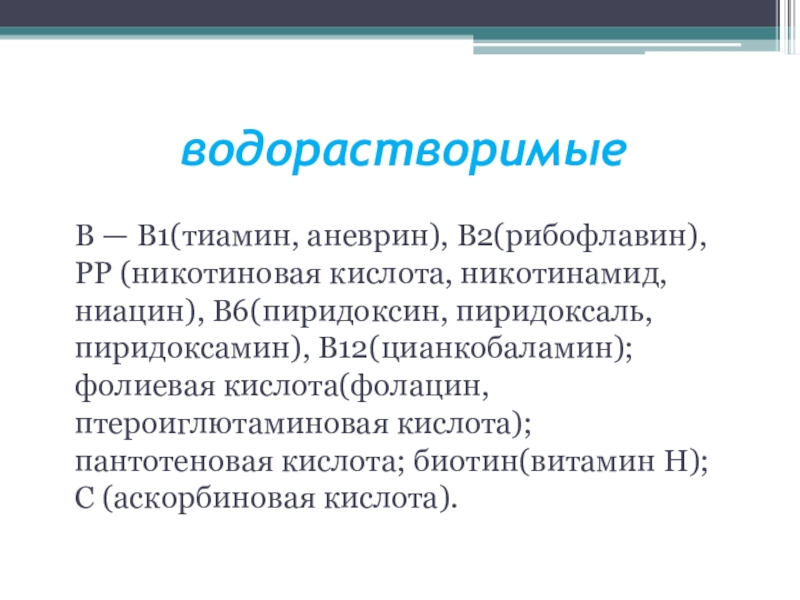 водорастворимые

В — В1(тиамин, аневрин), В2(рибофлавин), РР (никотиновая кислота, никотинамид, ниацин), В6(пиридоксин, пиридоксаль, пиридоксамин), В12(цианкобаламин); фолиевая кислота(фолацин, птероиглютаминовая кислота); пантотеновая кислота; биотин(витамин Н); С (аскорбиновая кислота).